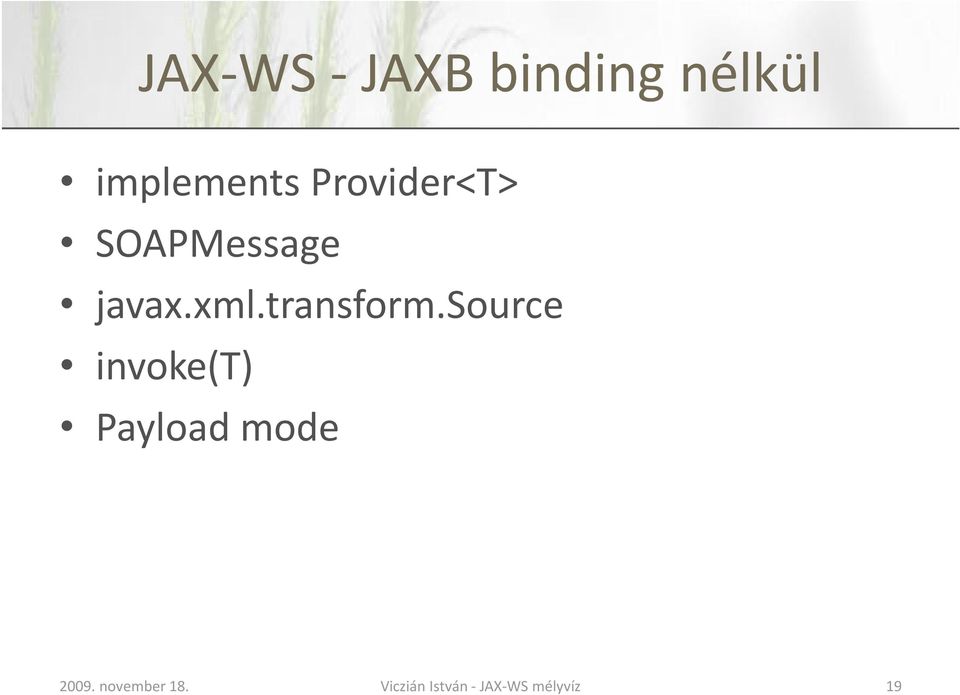 JAX-WS - JAXB binding nélkül

• implements Provider<T>
• SOAPMessage
• javax.xml.transform.Source
• invoke(T)
• Payload mode

2009. november 18.

Viczián István - JAX-WS mélyvíz

19